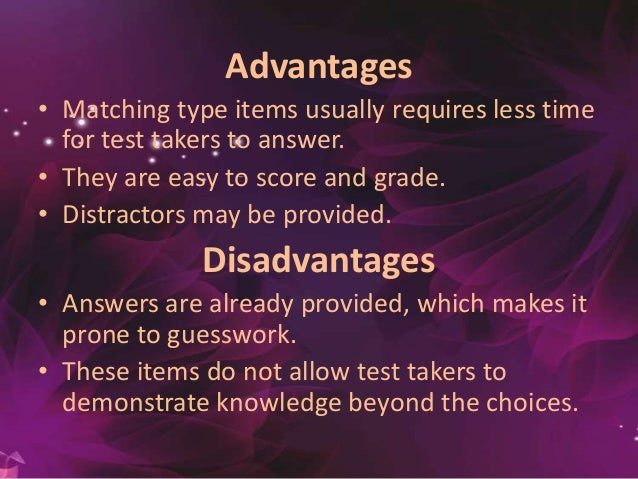 Advantages

• Matching type items usually requires less time for test takers to answer.
• They are easy to score and grade.
• Distractors may be provided.

Disadvantages

• Answers are already provided, which makes it prone to guesswork.
• These items do not allow test takers to demonstrate knowledge beyond the choices.